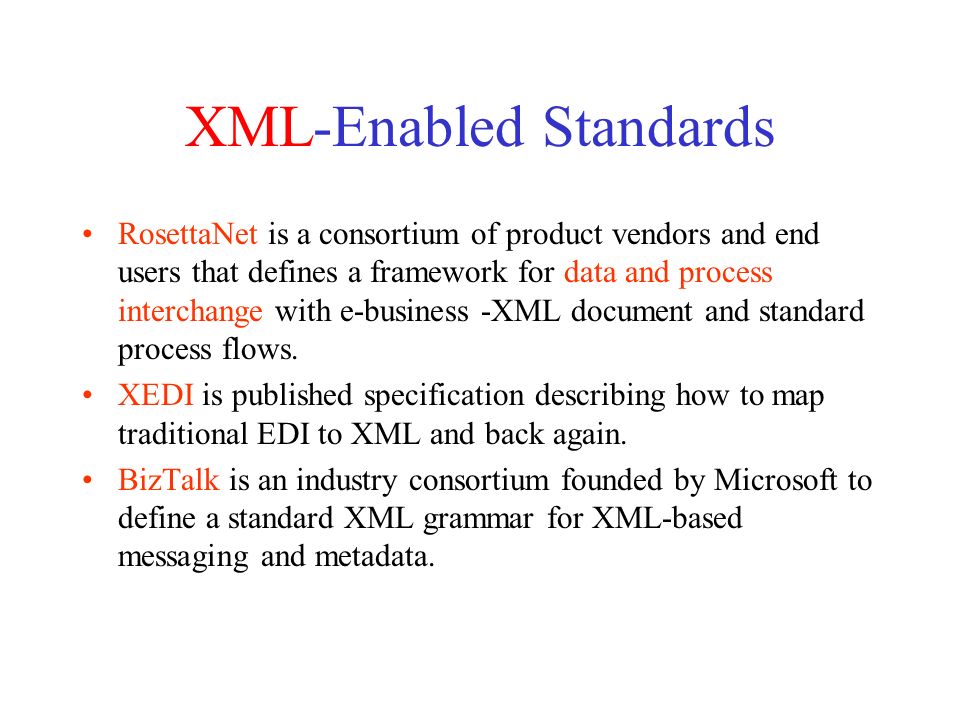 XML-Enabled Standards

• RosettaNet is a consortium of product vendors and end users that defines a framework for data and process interchange with e-business -XML document and standard process flows.

• XEDI is published specification describing how to map traditional EDI to XML and back again.

• BizTalk is an industry consortium founded by Microsoft to define a standard XML grammar for XML-based messaging and metadata.